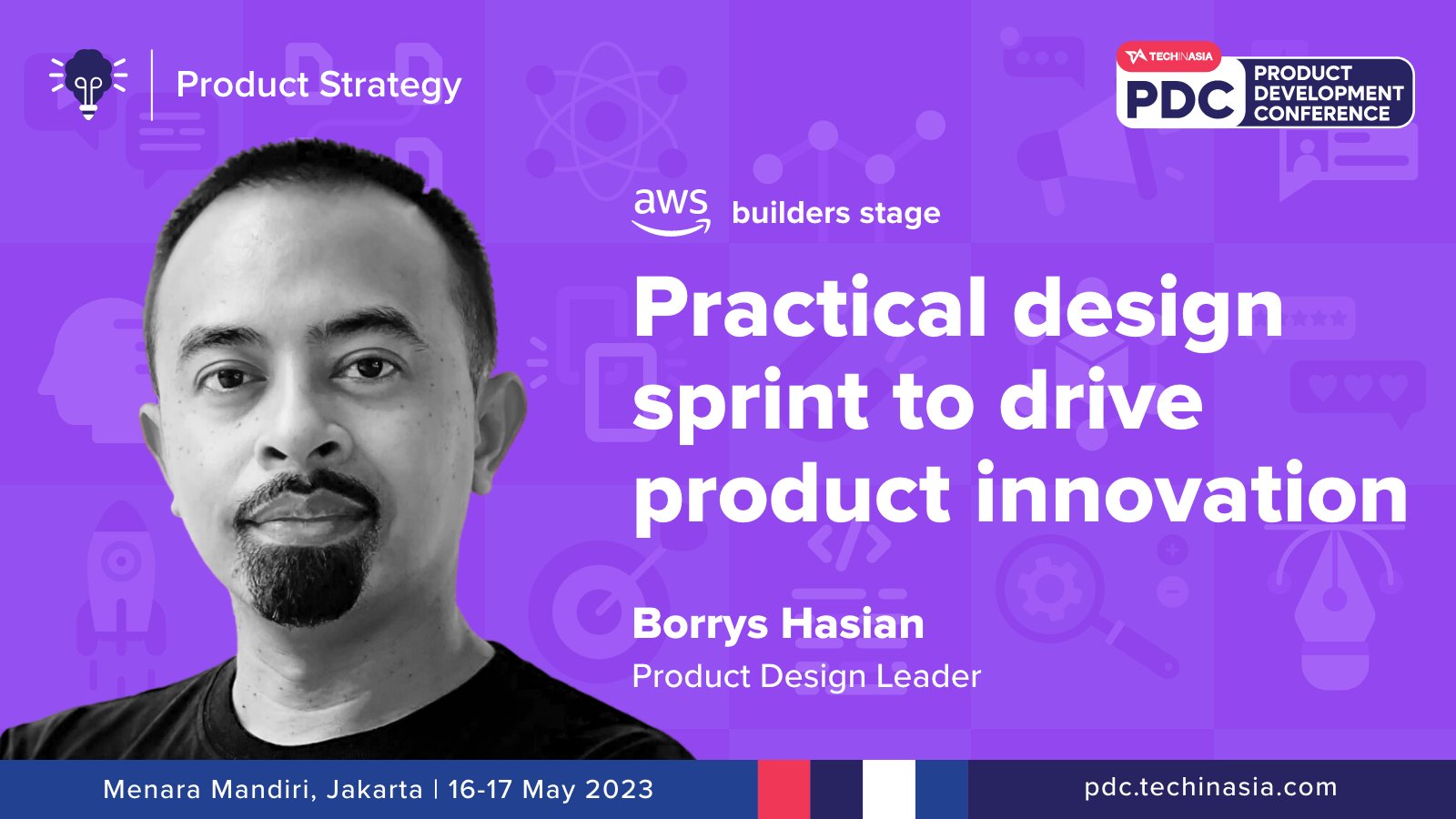 Product Strategy

TECHINASIA
PDC PRODUCT DEVELOPMENT CONFERENCE

aws builders stage

Practical design sprint to drive product innovation

Borrys Hasian
Product Design Leader

Menara Mandiri, Jakarta | 16-17 May 2023

pdc.techinasia.com